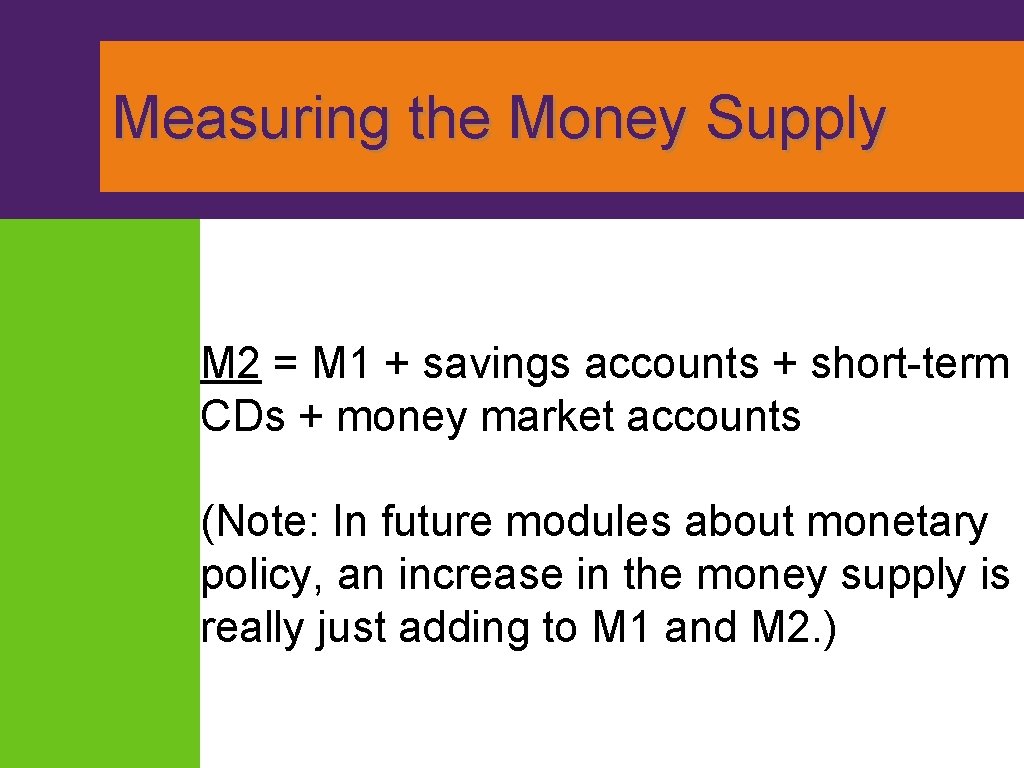 Measuring the Money Supply

M2 = M1 + savings accounts + short-term CDs + money market accounts

(Note: In future modules about monetary policy, an increase in the money supply is really just adding to M1 and M2.)